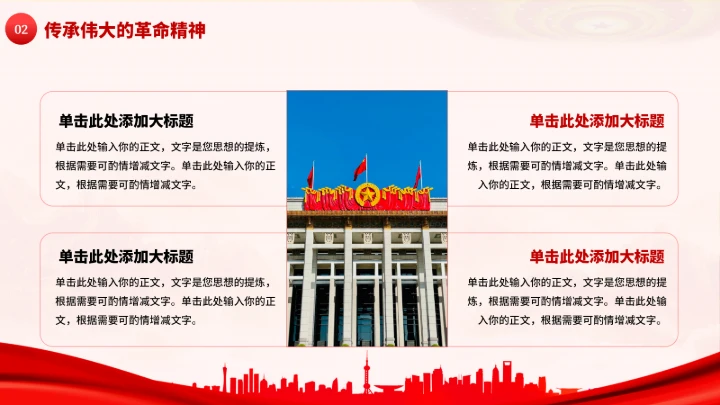 02 传承伟大的革命精神

单击此处添加大标题

单击此处输入你的正文，文字是您思想的提炼，根据需要可酌情增减文字。单击此处输入你的正文，根据需要可酌情增减文字。

单击此处添加大标题

单击此处输入你的正文，文字是您思想的提炼，根据需要可酌情增减文字。单击此处输入你的正文，根据需要可酌情增减文字。

单击此处添加大标题

单击此处输入你的正文，文字是您思想的提炼，根据需要可酌情增减文字。单击此处输入你的正文，根据需要可酌情增减文字。

单击此处添加大标题

单击此处输入你的正文，文字是您思想的提炼，根据需要可酌情增减文字。单击此处输入你的正文，根据需要可酌情增减文字。